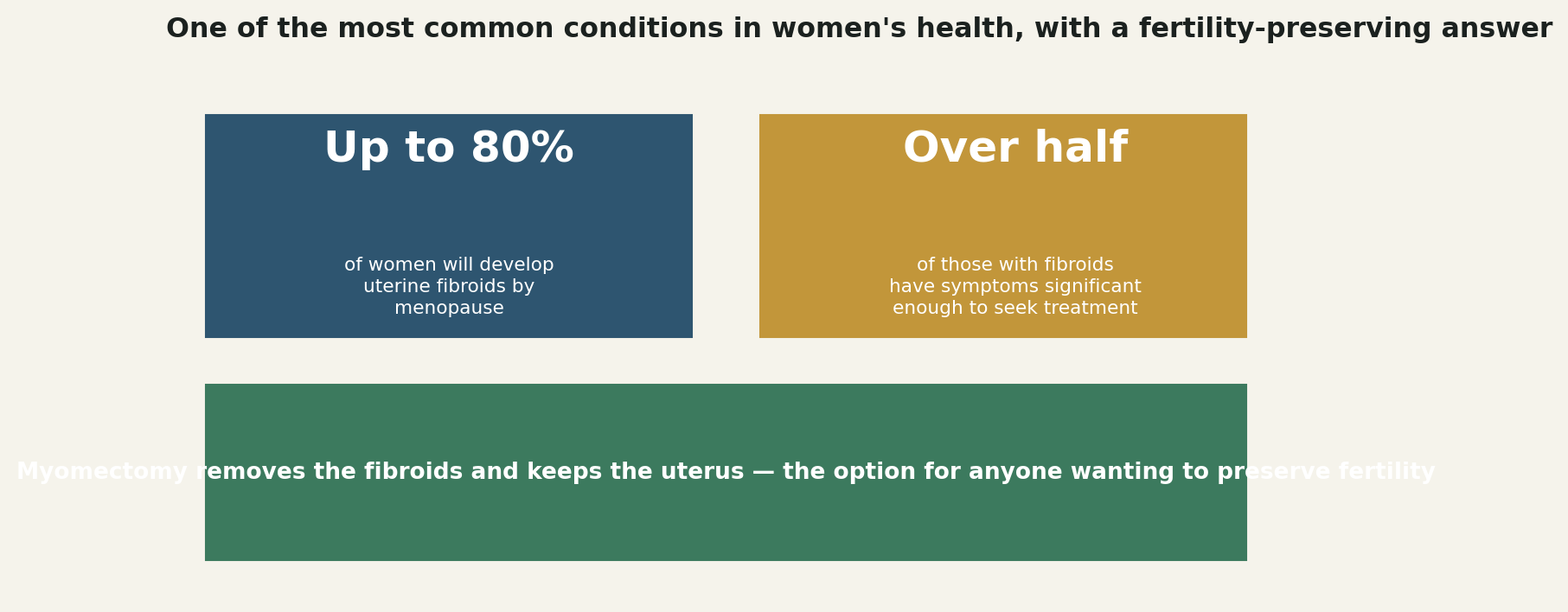 One of the most common conditions in women's health, with a fertility-preserving answer

Up to 80%

of women will develop uterine fibroids by menopause

Over half

of those with fibroids have symptoms significant enough to seek treatment

Myomectomy removes the fibroids and keeps the uterus — the option for anyone wanting to preserve fertility